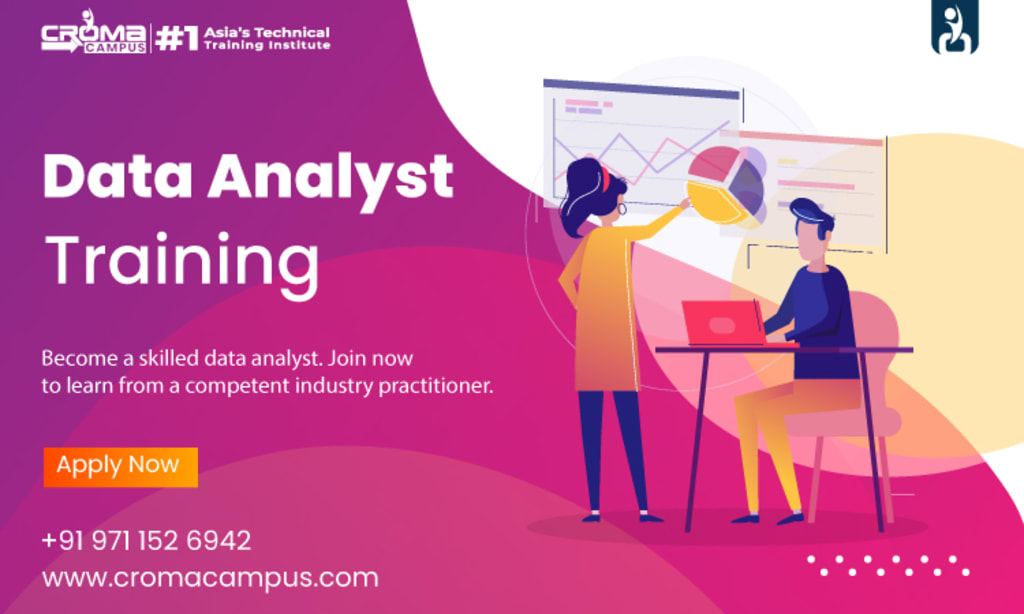 CROMA CAMPUS #1 Asia's Technical Training Institute

Data Analyst Training

Become a skilled data analyst. Join now to learn from a competent industry practitioner.

Apply Now

+91 971 152 6942
www.cromacampus.com